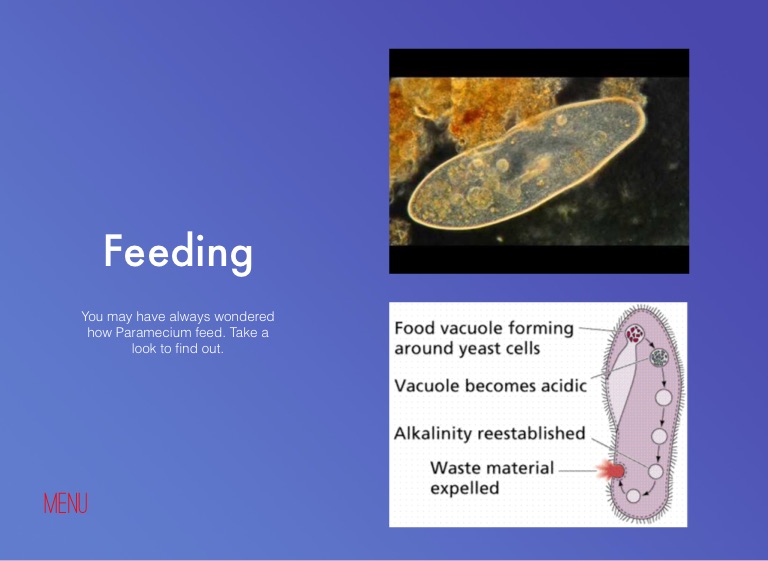 Feeding

You may have always wondered how Paramecium feed. Take a look to find out.

MENU

Food vacuole forming around yeast cells

Vacuole becomes acidic

Alkalinity reestablished

Waste material expelled